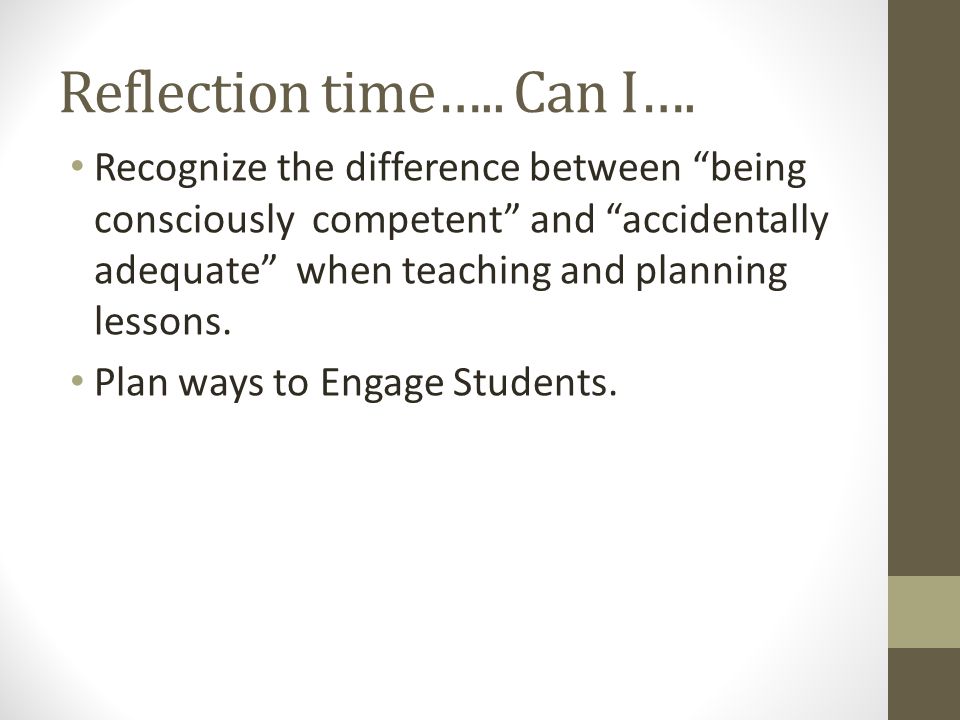 Reflection time….. Can I….

• Recognize the difference between “being consciously competent” and “accidentally adequate” when teaching and planning lessons.

• Plan ways to Engage Students.